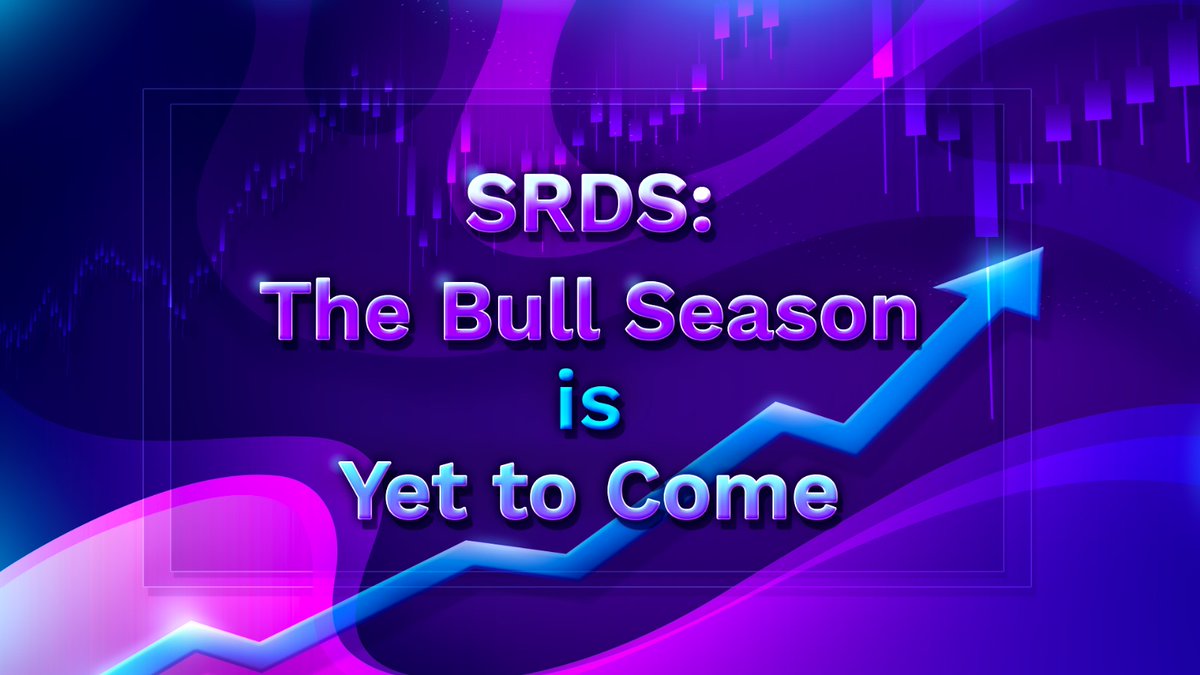 SRDS:
The Bull Season
is
Yet to Come